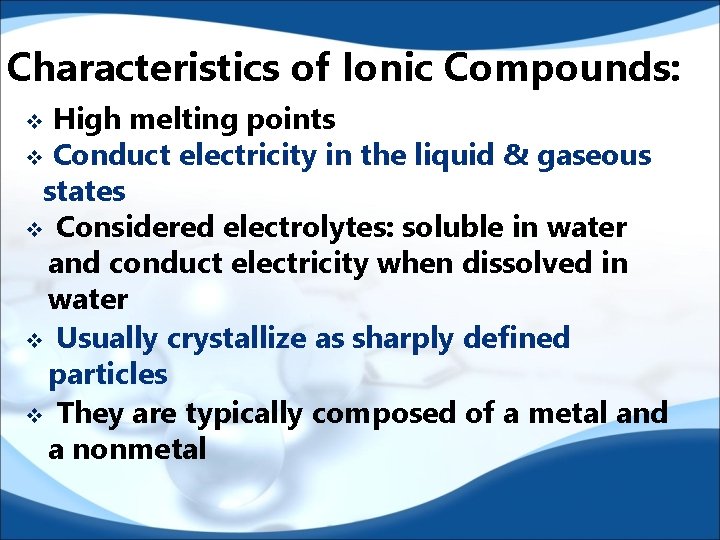 Characteristics of Ionic Compounds:

❖ High melting points
❖ Conduct electricity in the liquid & gaseous states
❖ Considered electrolytes: soluble in water and conduct electricity when dissolved in water
❖ Usually crystallize as sharply defined particles
❖ They are typically composed of a metal and a nonmetal